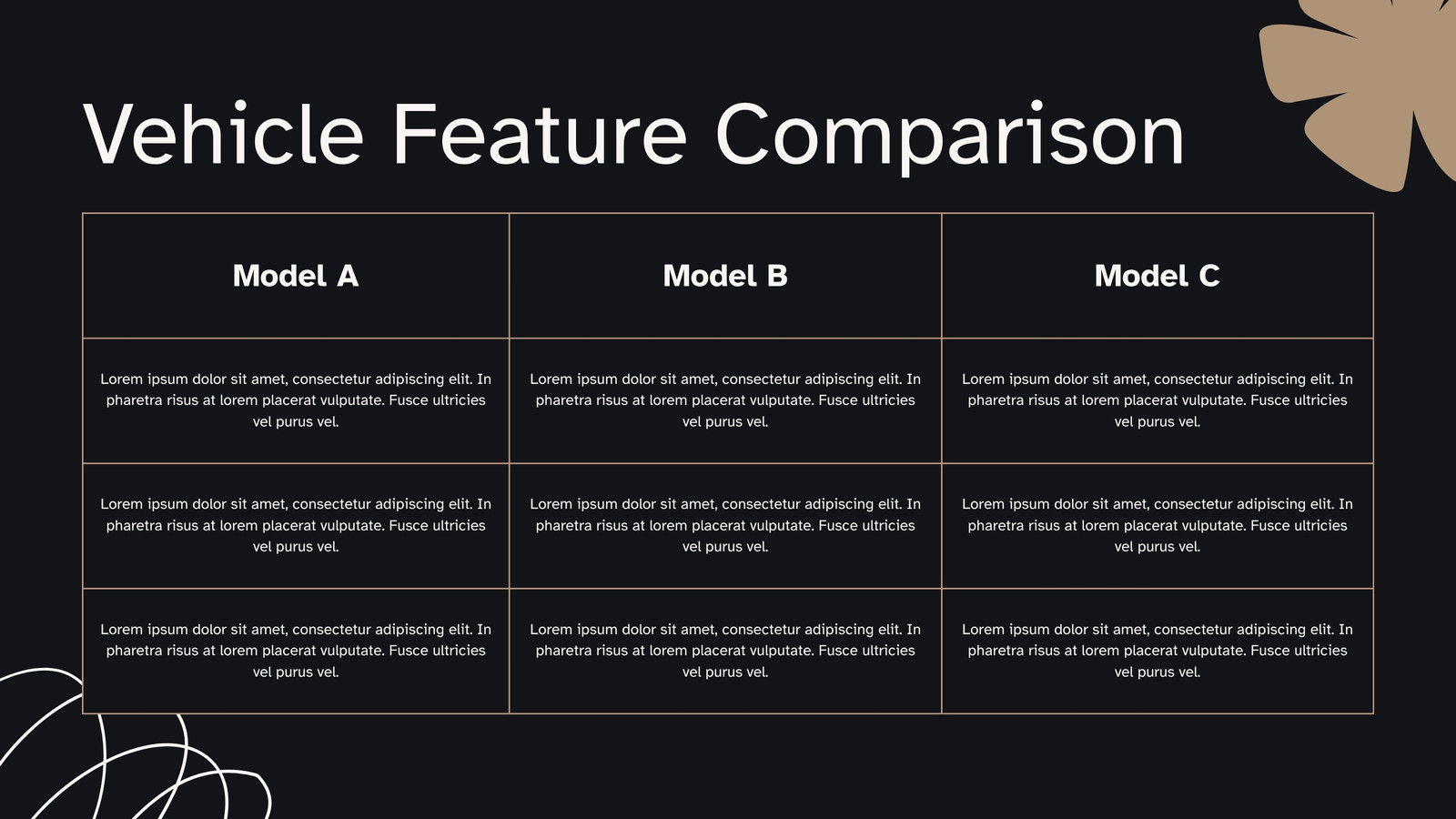 Vehicle Feature Comparison

| Model A | Model B | Model C |
|---|---|---|
| Lorem ipsum dolor sit amet, consectetur adipiscing elit. In pharetra risus at lorem placerat vulputate. Fusce ultricies vel purus vel. | Lorem ipsum dolor sit amet, consectetur adipiscing elit. In pharetra risus at lorem placerat vulputate. Fusce ultricies vel purus vel. | Lorem ipsum dolor sit amet, consectetur adipiscing elit. In pharetra risus at lorem placerat vulputate. Fusce ultricies vel purus vel. |
| Lorem ipsum dolor sit amet, consectetur adipiscing elit. In pharetra risus at lorem placerat vulputate. Fusce ultricies vel purus vel. | Lorem ipsum dolor sit amet, consectetur adipiscing elit. In pharetra risus at lorem placerat vulputate. Fusce ultricies vel purus vel. | Lorem ipsum dolor sit amet, consectetur adipiscing elit. In pharetra risus at lorem placerat vulputate. Fusce ultricies vel purus vel. |
| Lorem ipsum dolor sit amet, consectetur adipiscing elit. In pharetra risus at lorem placerat vulputate. Fusce ultricies vel purus vel. | Lorem ipsum dolor sit amet, consectetur adipiscing elit. In pharetra risus at lorem placerat vulputate. Fusce ultricies vel purus vel. | Lorem ipsum dolor sit amet, consectetur adipiscing elit. In pharetra risus at lorem placerat vulputate. Fusce ultricies vel purus vel. |